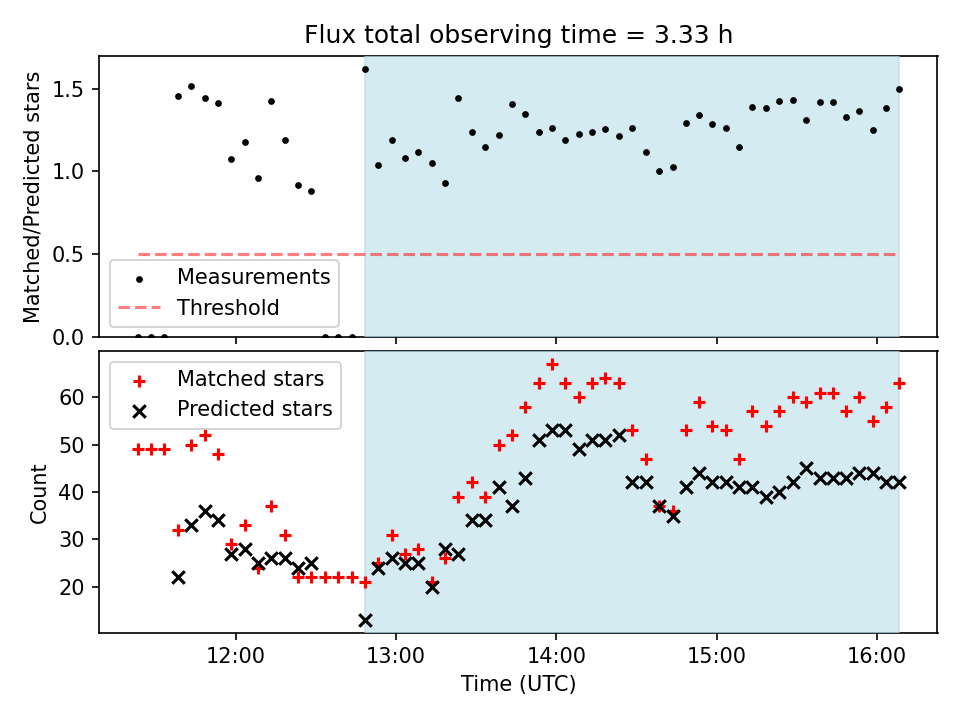 Flux total observing time = 3.33 h

Matched/Predicted stars

1.5
1.0
0.5
0.0

Measurements
Threshold

Matched stars
Predicted stars

Count

60
50
40
30
20

12:00
13:00
14:00
15:00
16:00

Time (UTC)